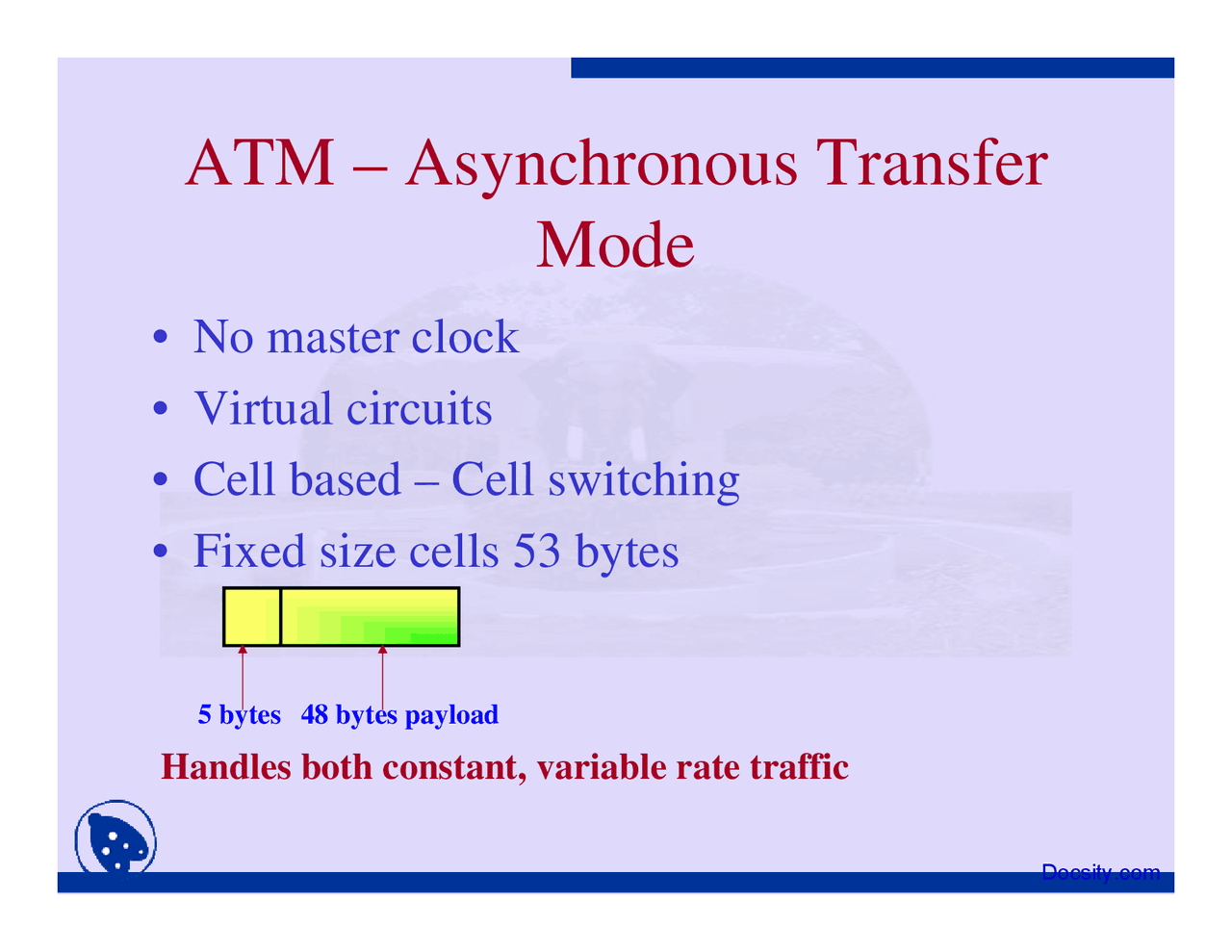 ATM – Asynchronous Transfer Mode

• No master clock
• Virtual circuits
• Cell based – Cell switching
• Fixed size cells 53 bytes

5 bytes 48 bytes payload

Handles both constant, variable rate traffic

Docsity.com